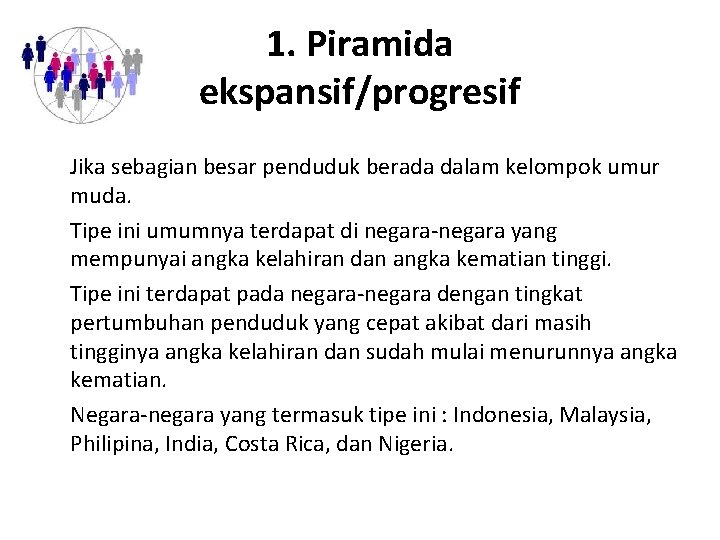 1. Piramida ekspansif/progresif

Jika sebagian besar penduduk berada dalam kelompok umur muda.

Tipe ini umumnya terdapat di negara-negara yang mempunyai angka kelahiran dan angka kematian tinggi.

Tipe ini terdapat pada negara-negara dengan tingkat pertumbuhan penduduk yang cepat akibat dari masih tingginya angka kelahiran dan sudah mulai menurunnya angka kematian.

Negara-negara yang termasuk tipe ini : Indonesia, Malaysia, Philipina, India, Costa Rica, dan Nigeria.